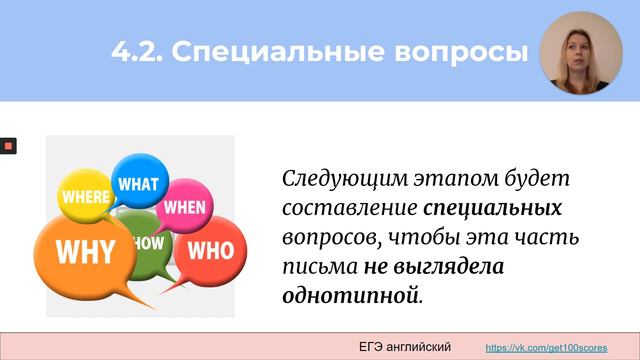 4.2. Специальные вопросы

WHERE
WHAT
WHEN
WHY
HOW
WHO

Следующим этапом будет составление специальных вопросов, чтобы эта часть письма не выглядела однотипной.

ЕГЭ английский https://vk.com/get100scores